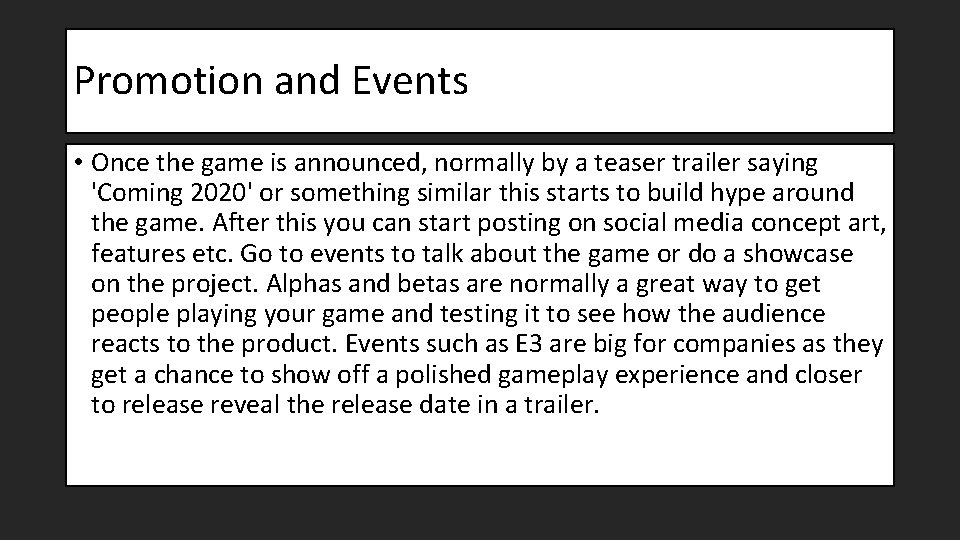 Promotion and Events

• Once the game is announced, normally by a teaser trailer saying 'Coming 2020' or something similar this starts to build hype around the game. After this you can start posting on social media concept art, features etc. Go to events to talk about the game or do a showcase on the project. Alphas and betas are normally a great way to get people playing your game and testing it to see how the audience reacts to the product. Events such as E3 are big for companies as they get a chance to show off a polished gameplay experience and closer to release reveal the release date in a trailer.